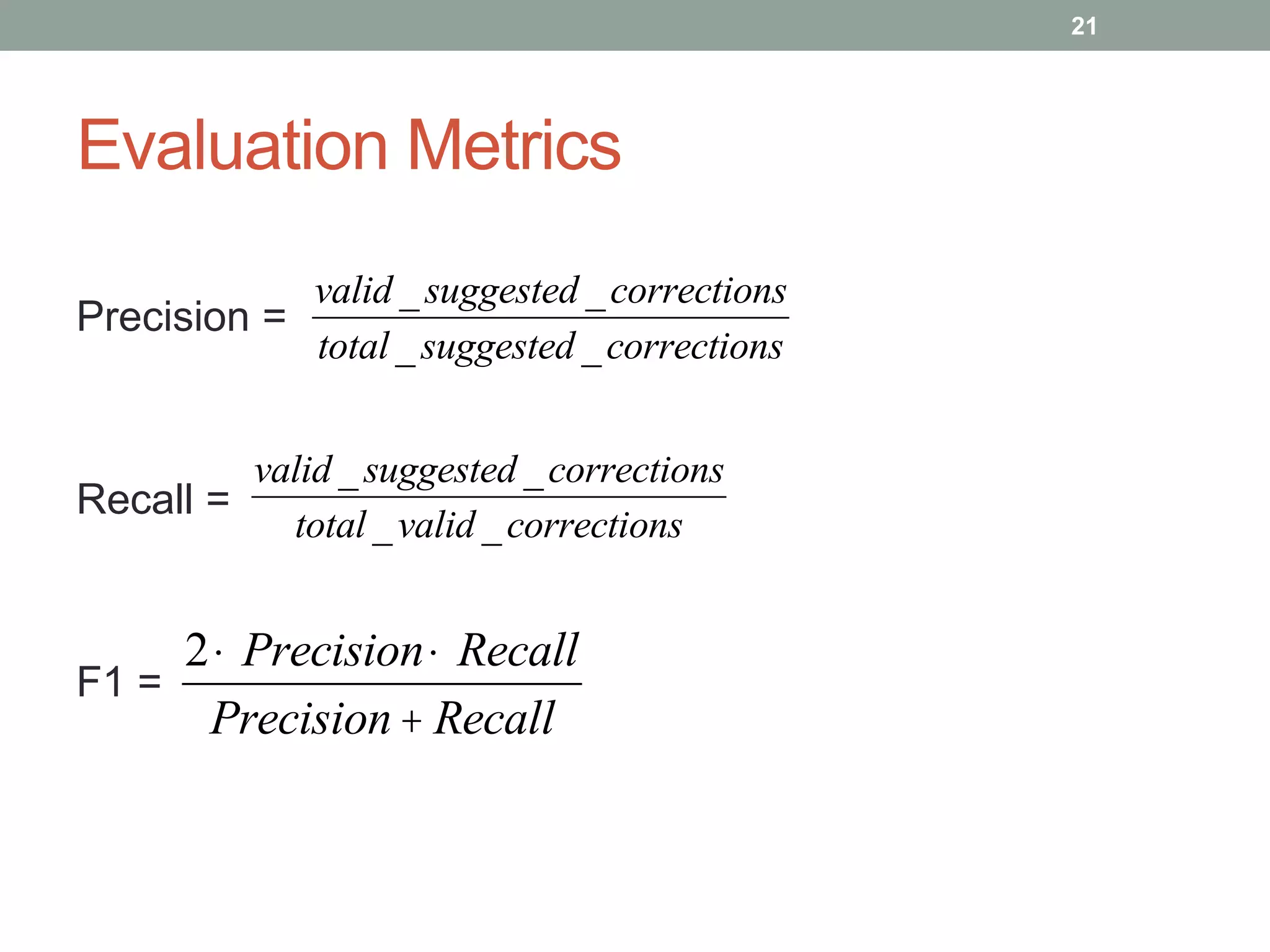 21

Evaluation Metrics

Precision = $\frac{valid\_suggested\_corrections}{total\_suggested\_corrections}$

Recall = $\frac{valid\_suggested\_corrections}{total\_valid\_corrections}$

F1 = $\frac{2 \cdot Precision \cdot Recall}{Precision + Recall}$